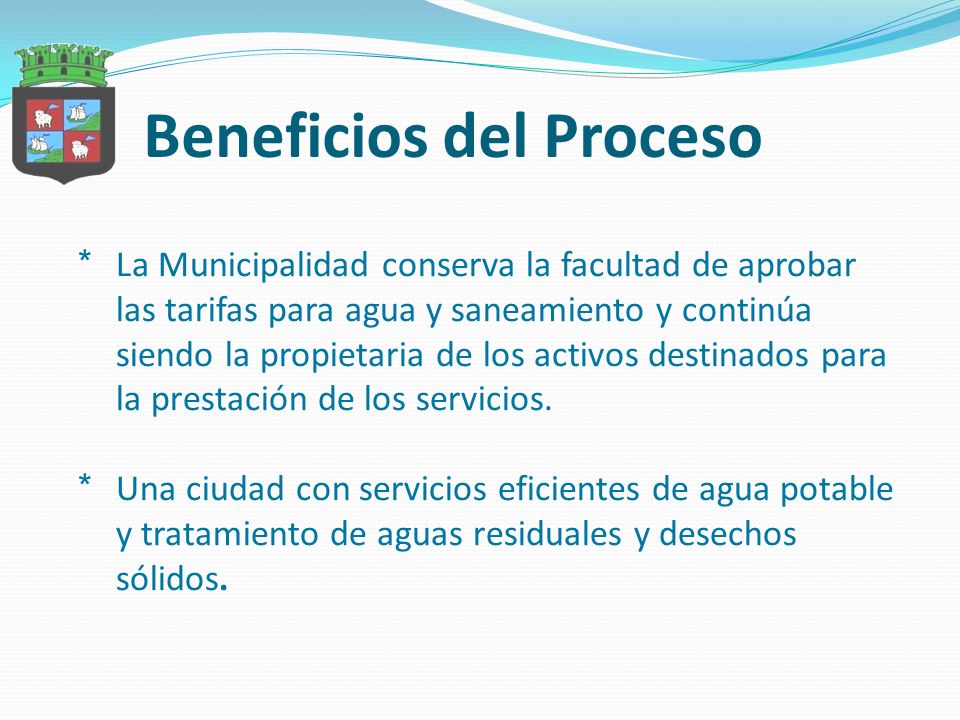 Beneficios del Proceso

* La Municipalidad conserva la facultad de aprobar las tarifas para agua y saneamiento y continúa siendo la propietaria de los activos destinados para la prestación de los servicios.

* Una ciudad con servicios eficientes de agua potable y tratamiento de aguas residuales y desechos sólidos.